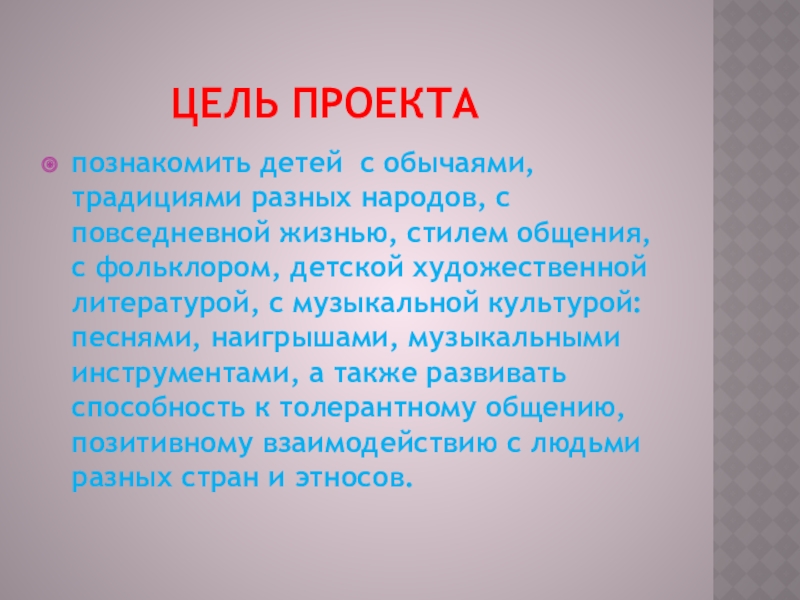 ЦЕЛЬ ПРОЕКТА

познакомить детей с обычаями, традициями разных народов, с повседневной жизнью, стилем общения, с фольклором, детской художественной литературой, с музыкальной культурой: песнями, наигрышами, музыкальными инструментами, а также развивать способность к толерантному общению, позитивному взаимодействию с людьми разных стран и этносов.